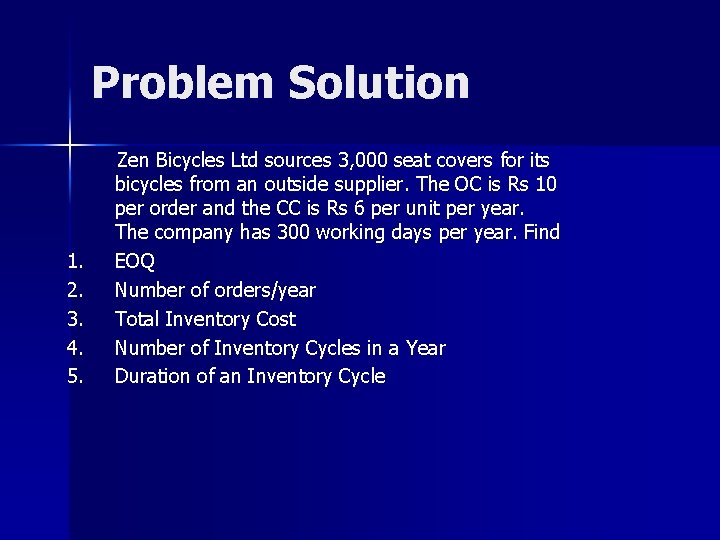 Problem Solution

Zen Bicycles Ltd sources 3,000 seat covers for its bicycles from an outside supplier. The OC is Rs 10 per order and the CC is Rs 6 per unit per year. The company has 300 working days per year. Find

1. EOQ
2. Number of orders/year
3. Total Inventory Cost
4. Number of Inventory Cycles in a Year
5. Duration of an Inventory Cycle